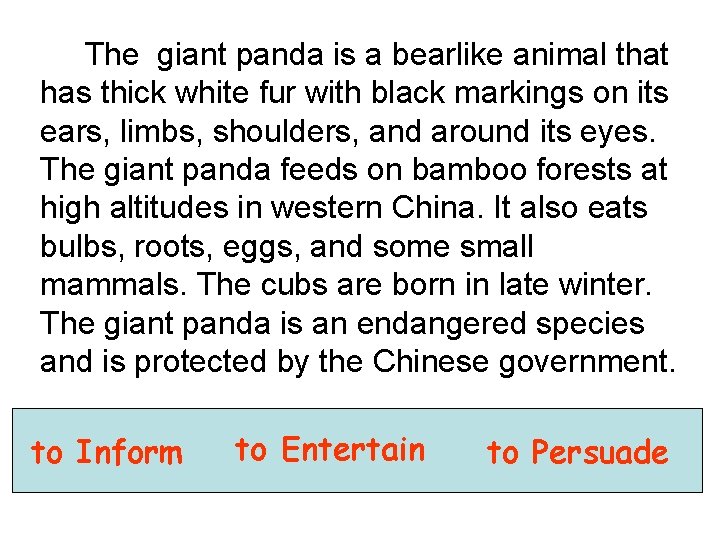 The giant panda is a bearlike animal that has thick white fur with black markings on its ears, limbs, shoulders, and around its eyes. The giant panda feeds on bamboo forests at high altitudes in western China. It also eats bulbs, roots, eggs, and some small mammals. The cubs are born in late winter. The giant panda is an endangered species and is protected by the Chinese government.

to Inform to Entertain to Persuade